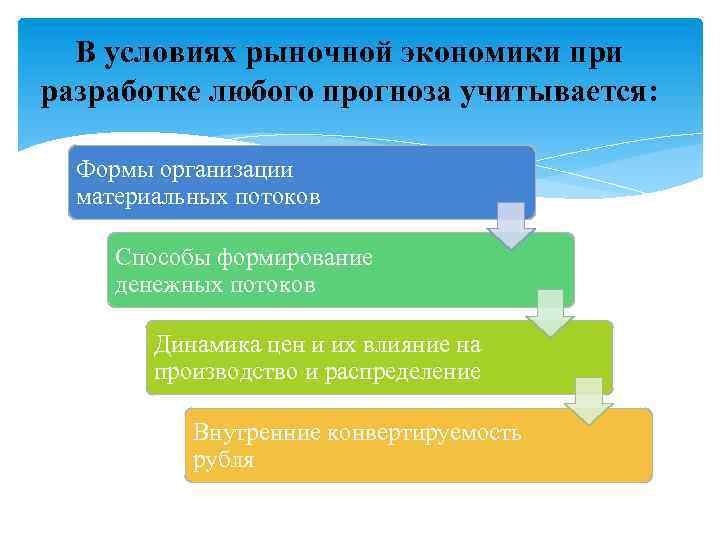 В условиях рыночной экономики при разработке любого прогноза учитывается:

Формы организации материальных потоков

Способы формирование денежных потоков

Динамика цен и их влияние на производство и распределение

Внутренние конвертируемость рубля